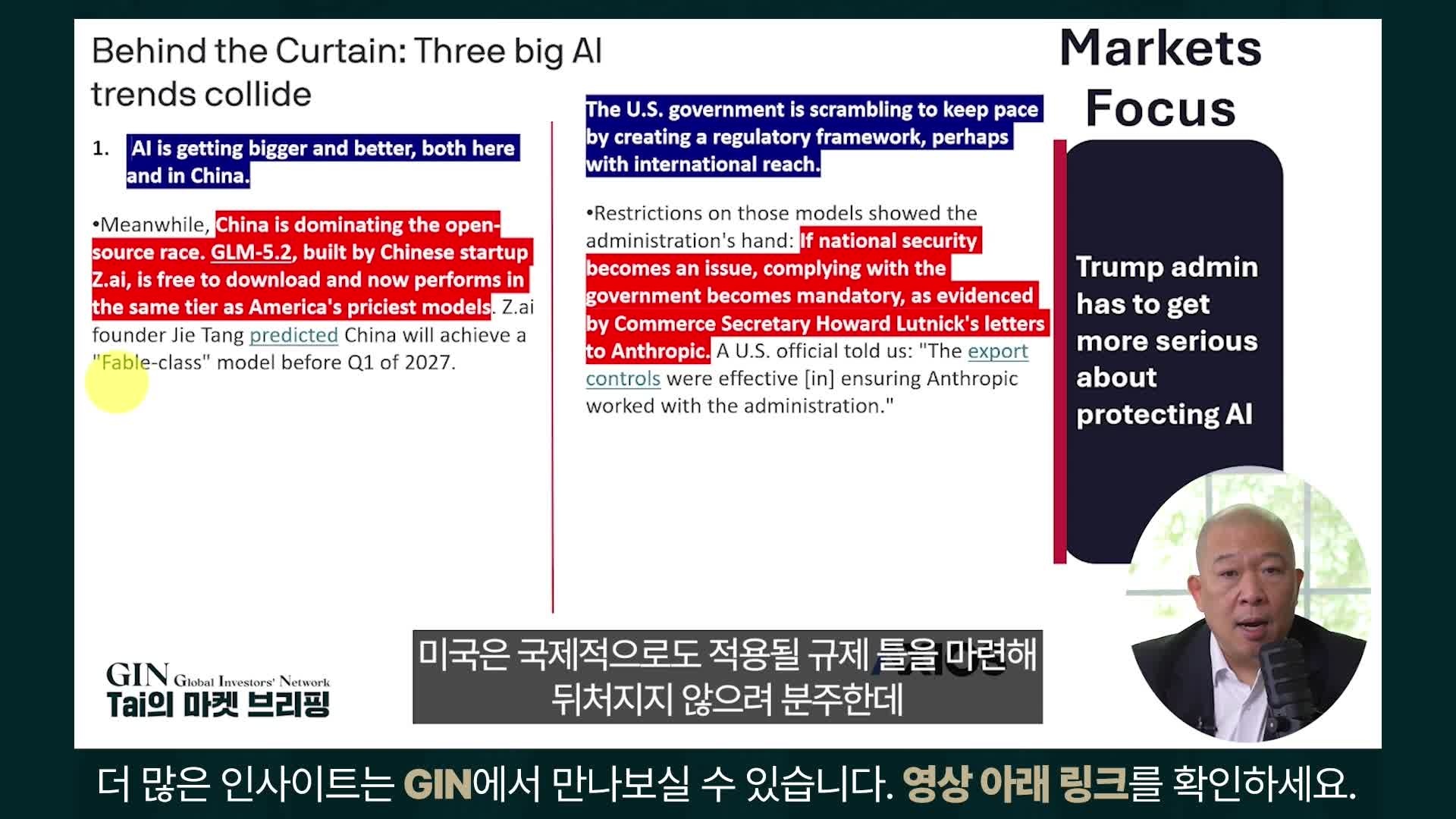 Behind the Curtain: Three big AI trends collide

1. AI is getting bigger and better, both here and in China.

•Meanwhile, China is dominating the open-source race. GLM-5.2, built by Chinese startup Z.ai, is free to download and now performs in the same tier as America's priciest models. Z.ai founder Jie Tang predicted China will achieve a "Fable-class" model before Q1 of 2027.

The U.S. government is scrambling to keep pace by creating a regulatory framework, perhaps with international reach.

•Restrictions on those models showed the administration's hand: If national security becomes an issue, complying with the government becomes mandatory, as evidenced by Commerce Secretary Howard Lutnick's letters to Anthropic. A U.S. official told us: "The export controls were effective [in] ensuring Anthropic worked with the administration."

Markets Focus

Trump admin has to get more serious about protecting AI

GIN Global Investors' Network
Tai의 마켓 브리핑

미국은 국제적으로도 적용될 규제 틀을 마련해
뒤처지지 않으려 분주한데

더 많은 인사이트는 GIN에서 만나보실 수 있습니다. 영상 아래 링크를 확인하세요.